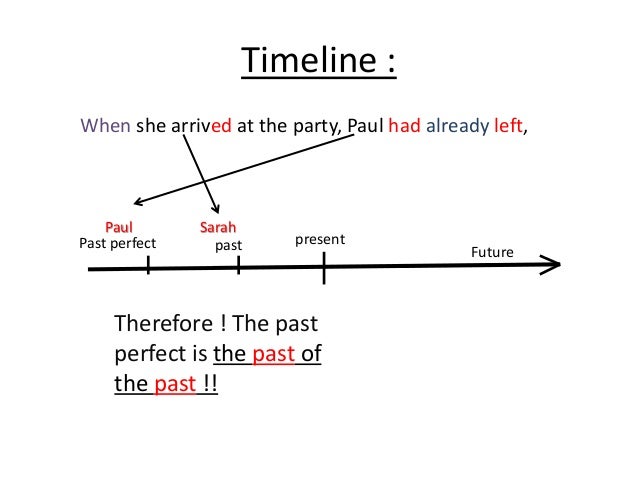 Timeline :

When she arrived at the party, Paul had already left,

Paul
Past perfect

Sarah
past

present

Future

Therefore ! The past perfect is the past of the past !!